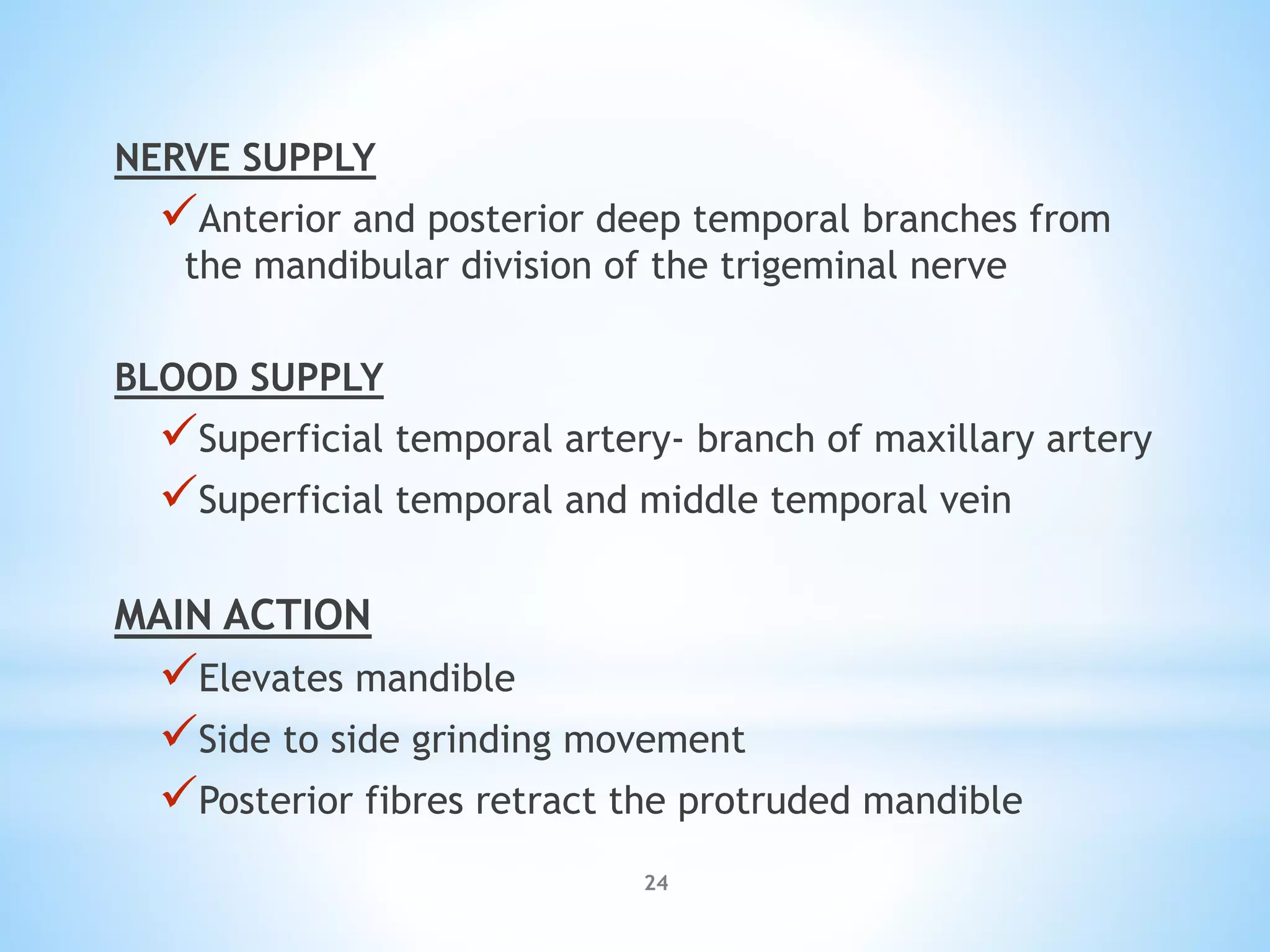 NERVE SUPPLY

✓Anterior and posterior deep temporal branches from the mandibular division of the trigeminal nerve

BLOOD SUPPLY

✓Superficial temporal artery- branch of maxillary artery

✓Superficial temporal and middle temporal vein

MAIN ACTION

✓Elevates mandible

✓Side to side grinding movement

✓Posterior fibres retract the protruded mandible

24